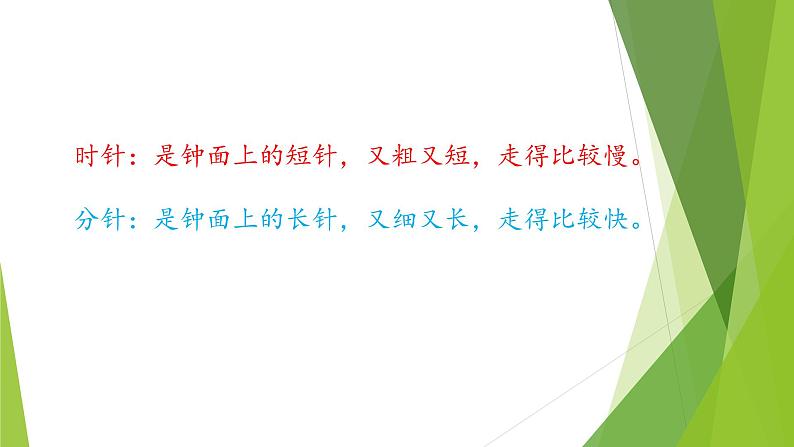 时针：是钟面上的短针，又粗又短，走得比较慢。

分针：是钟面上的长针，又细又长，走得比较快。